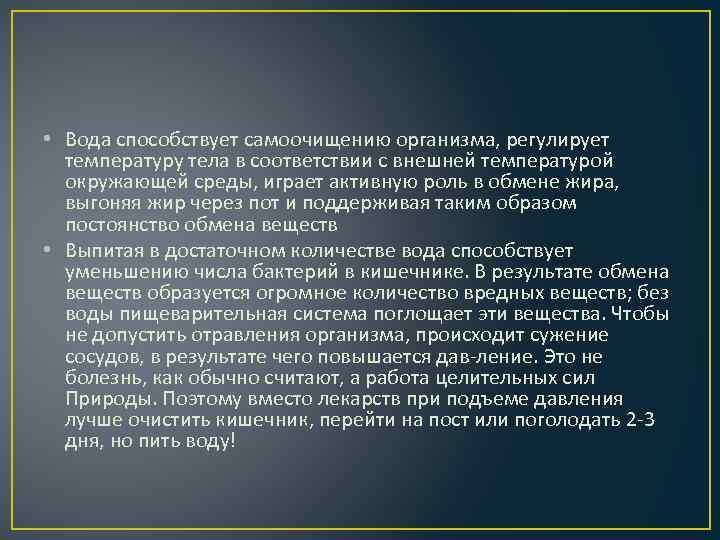 • Вода способствует самоочищению организма, регулирует температуру тела в соответствии с внешней температурой окружающей среды, играет активную роль в обмене жира, выгоняя жир через пот и поддерживая таким образом постоянство обмена веществ

• Выпитая в достаточном количестве вода способствует уменьшению числа бактерий в кишечнике. В результате обмена веществ образуется огромное количество вредных веществ; без воды пищеварительная система поглощает эти вещества. Чтобы не допустить отравления организма, происходит сужение сосудов, в результате чего повышается дав-ление. Это не болезнь, как обычно считают, а работа целительных сил Природы. Поэтому вместо лекарств при подъеме давления лучше очистить кишечник, перейти на пост или поголодать 2-3 дня, но пить воду!